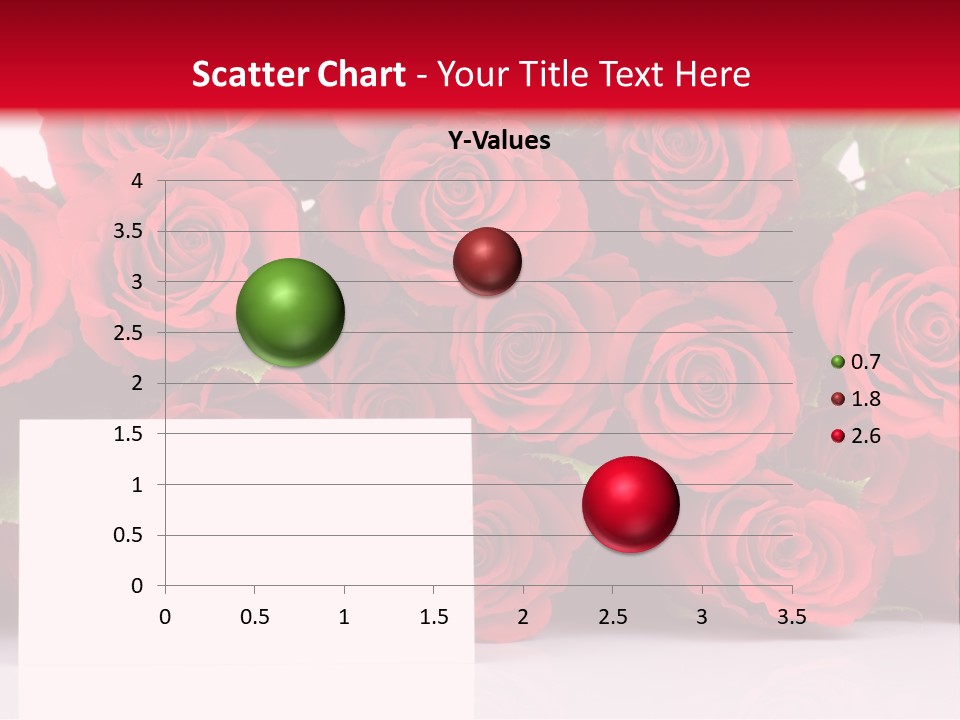 Scatter Chart - Your Title Text Here

Y-Values

4
3.5
3
2.5
2
1.5
1
0.5
0

0 0.5 1 1.5 2 2.5 3 3.5

0.7
1.8
2.6